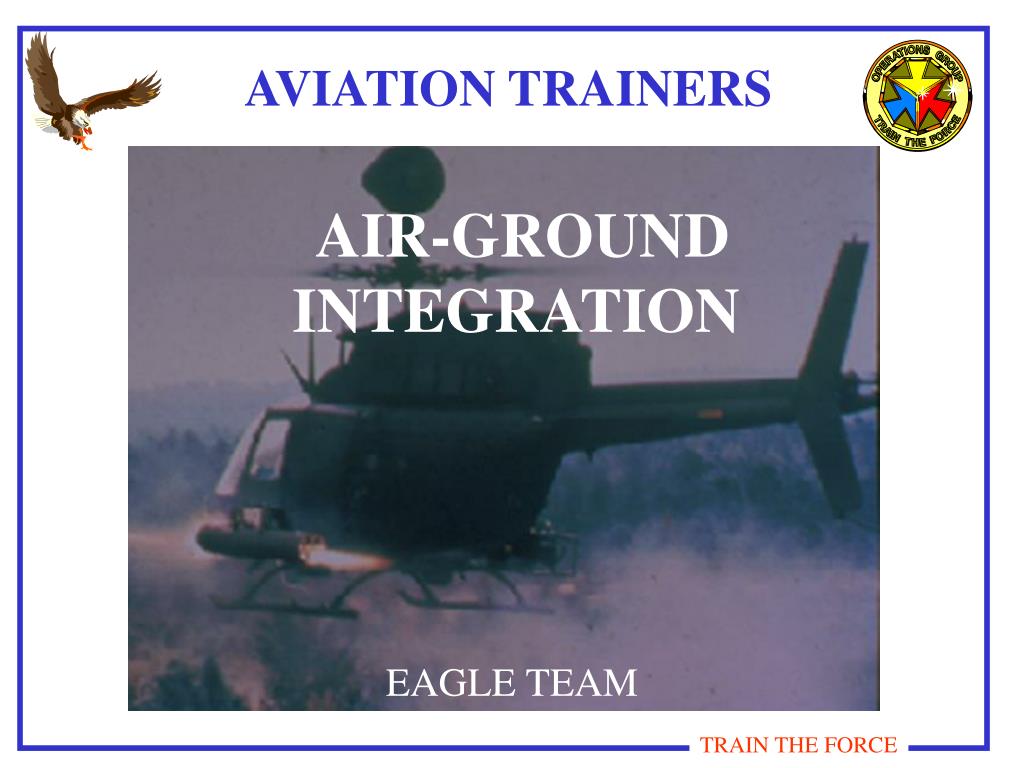 AVIATION TRAINERS

OPERATIONS GROUP
TRAIN THE FORCE

AIR-GROUND INTEGRATION

EAGLE TEAM

TRAIN THE FORCE